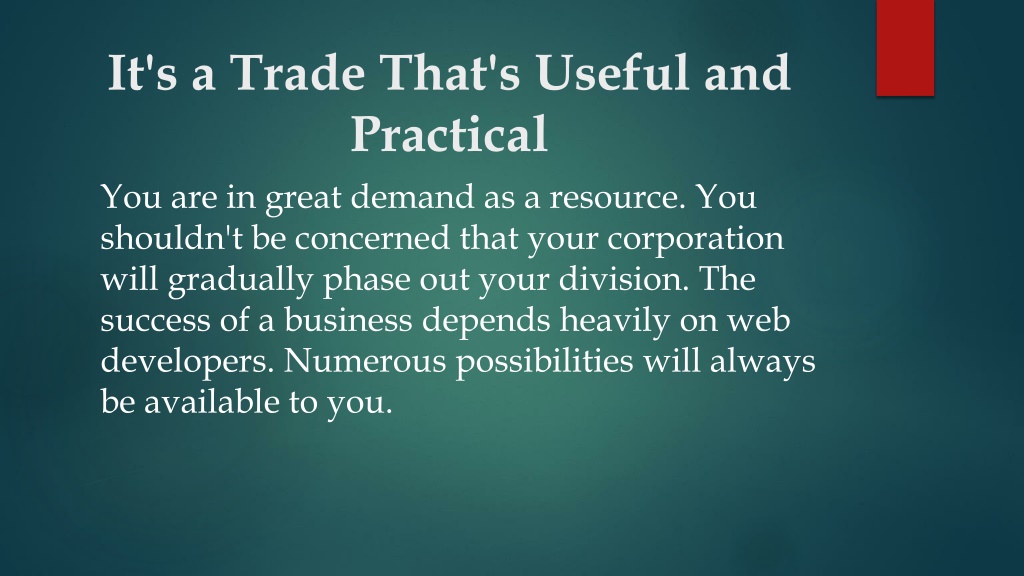 It's a Trade That's Useful and Practical

You are in great demand as a resource. You shouldn't be concerned that your corporation will gradually phase out your division. The success of a business depends heavily on web developers. Numerous possibilities will always be available to you.